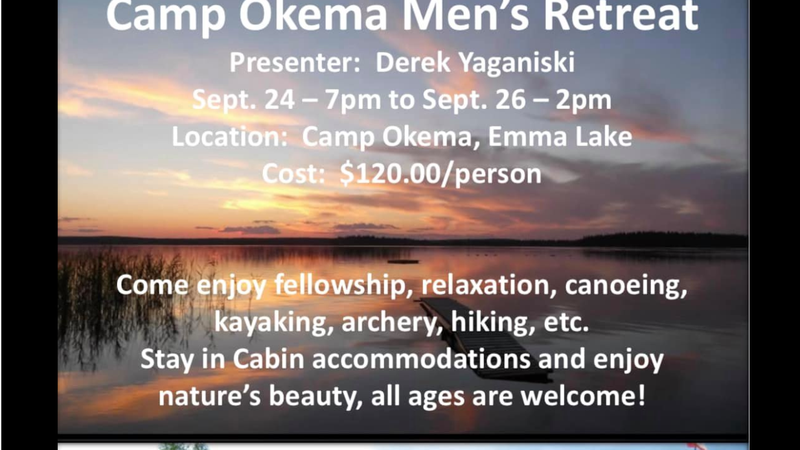 Camp Okema Men's Retreat

Presenter: Derek Yaganiski

Sept. 24 – 7pm to Sept. 26 – 2pm

Location: Camp Okema, Emma Lake

Cost: $120.00/person

Come enjoy fellowship, relaxation, canoeing, kayaking, archery, hiking, etc.

Stay in Cabin accommodations and enjoy nature's beauty, all ages are welcome!